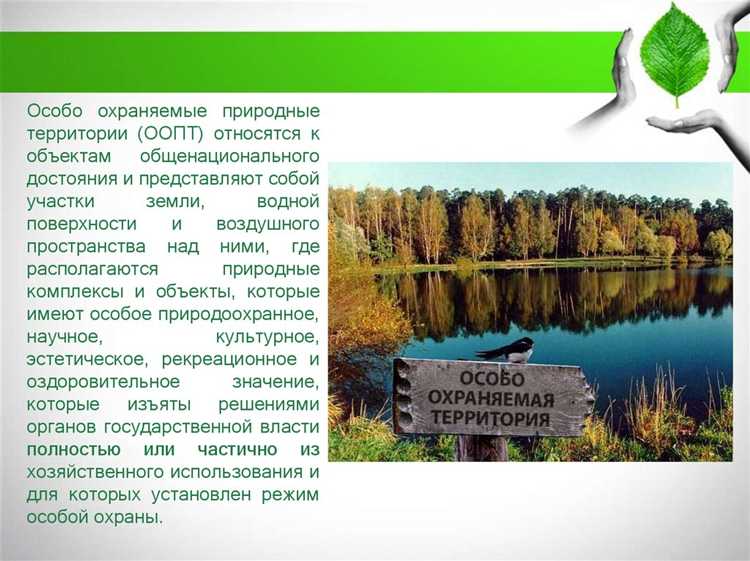 Особо охраняемые природные территории (ООПТ) относятся к объектам общенационального достояния и представляют собой участки земли, водной поверхности и воздушного пространства над ними, где располагаются природные комплексы и объекты, которые имеют особое природоохранное, научное, культурное, эстетическое, рекреационное и оздоровительное значение, которые изъяты решениями органов государственной власти полностью или частично из хозяйственного использования и для которых установлен режим особой охраны.

ОСОБО ОХРАНЯЕМАЯ ТЕРРИТОРИЯ